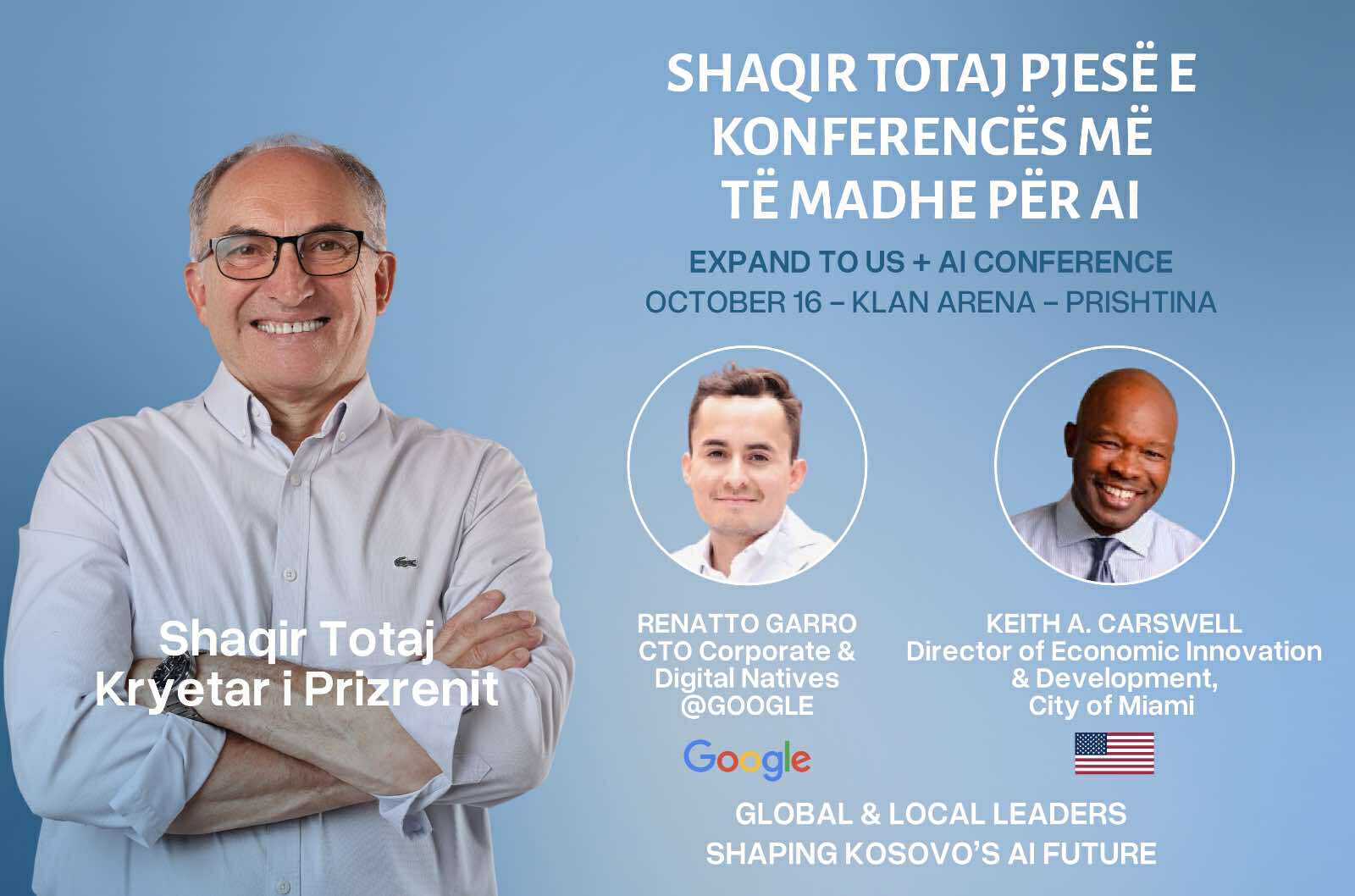 SHAQIR TOTAJ PJESË E KONFERENCËS MË TË MADHE PËR AI

EXPAND TO US + AI CONFERENCE
OCTOBER 16 – KLAN ARENA – PRISHTINA

Shaqir Totaj
Kryetar i Prizrenit

RENATTO GARRO
CTO Corporate & Digital Natives @GOOGLE

Google

KEITH A. CARSWELL
Director of Economic Innovation & Development, City of Miami

GLOBAL & LOCAL LEADERS
SHAPING KOSOVO'S AI FUTURE